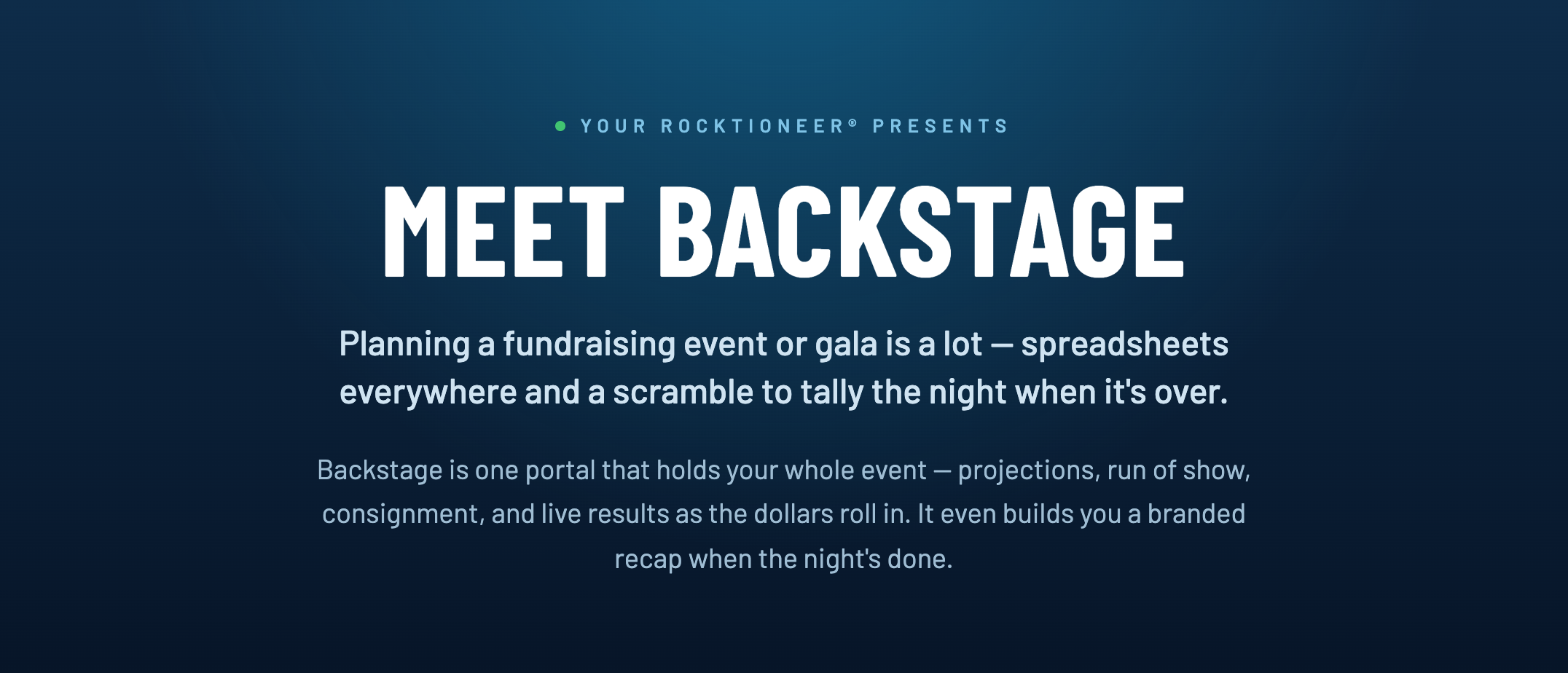 YOUR ROCKTIONEER® PRESENTS

MEET BACKSTAGE

Planning a fundraising event or gala is a lot — spreadsheets everywhere and a scramble to tally the night when it's over.

Backstage is one portal that holds your whole event — projections, run of show, consignment, and live results as the dollars roll in. It even builds you a branded recap when the night's done.